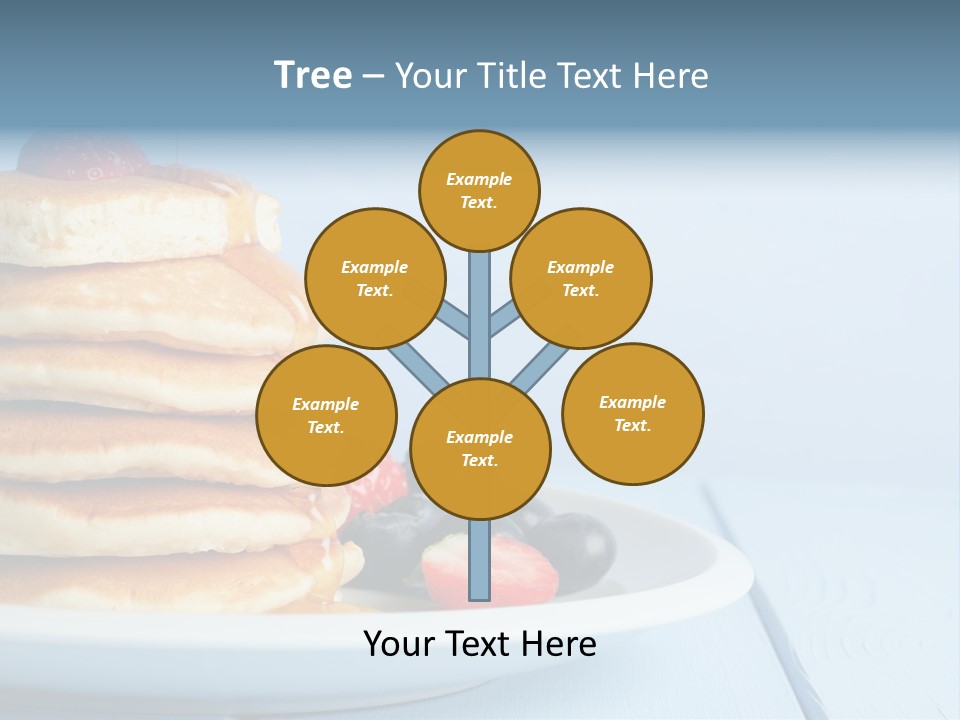 Tree – Your Title Text Here

Example Text.

Example Text.

Example Text.

Example Text.

Example Text.

Example Text.

Your Text Here